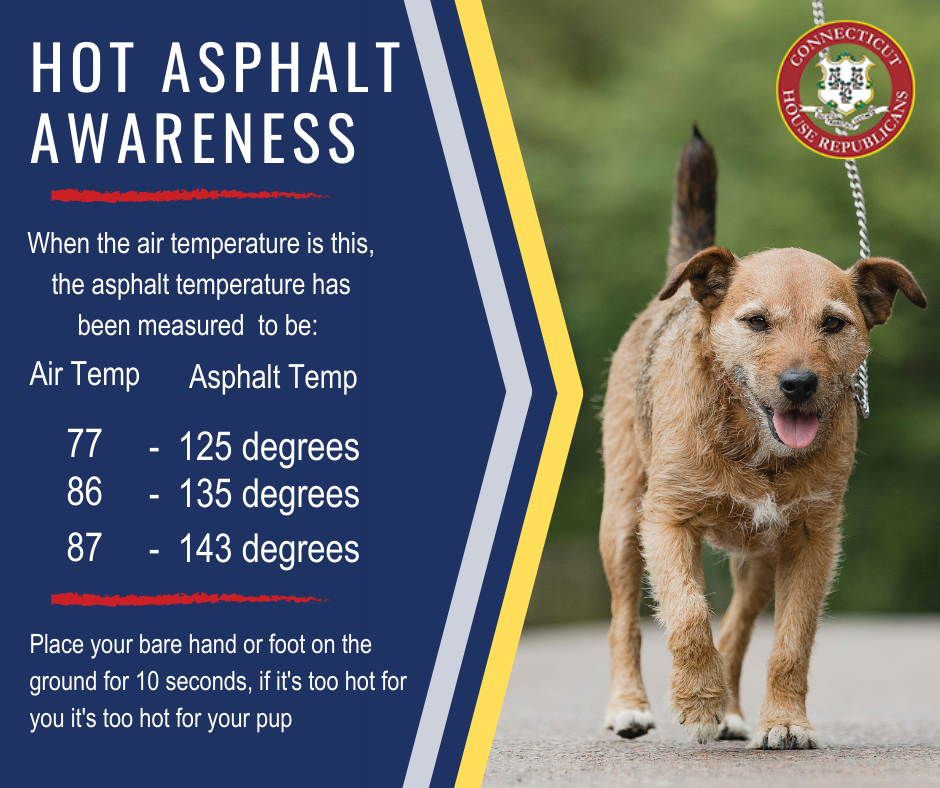 HOT ASPHALT AWARENESS

When the air temperature is this, the asphalt temperature has been measured to be:

| Air Temp | Asphalt Temp |
|---|---|
| 77 | - 125 degrees |
| 86 | - 135 degrees |
| 87 | - 143 degrees |

Place your bare hand or foot on the ground for 10 seconds, if it's too hot for you it's too hot for your pup

CONNECTICUT HOUSE REPUBLICANS